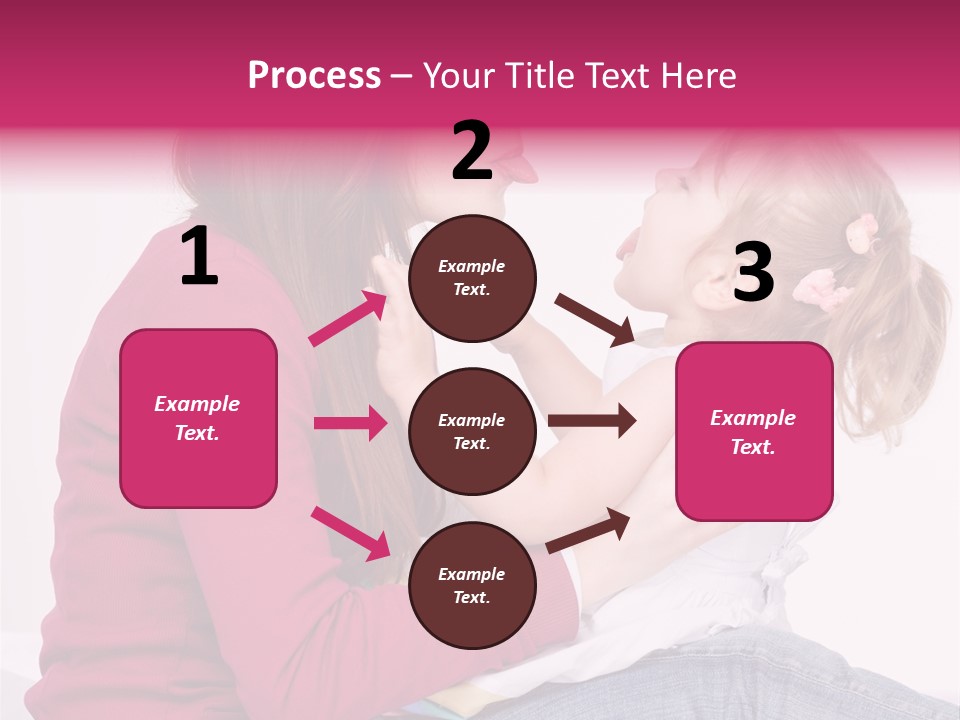 Process – Your Title Text Here

1

Example Text.

2

Example Text.

Example Text.

Example Text.

3

Example Text.